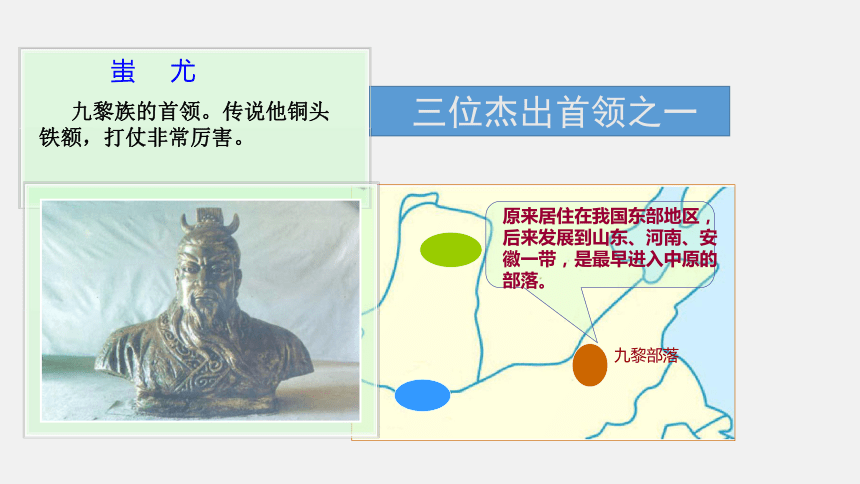 蚩　尤

九黎族的首领。传说他铜头铁额，打仗非常厉害。

三位杰出首领之一

原来居住在我国东部地区，后来发展到山东、河南、安徽一带，是最早进入中原的部落。

九黎部落